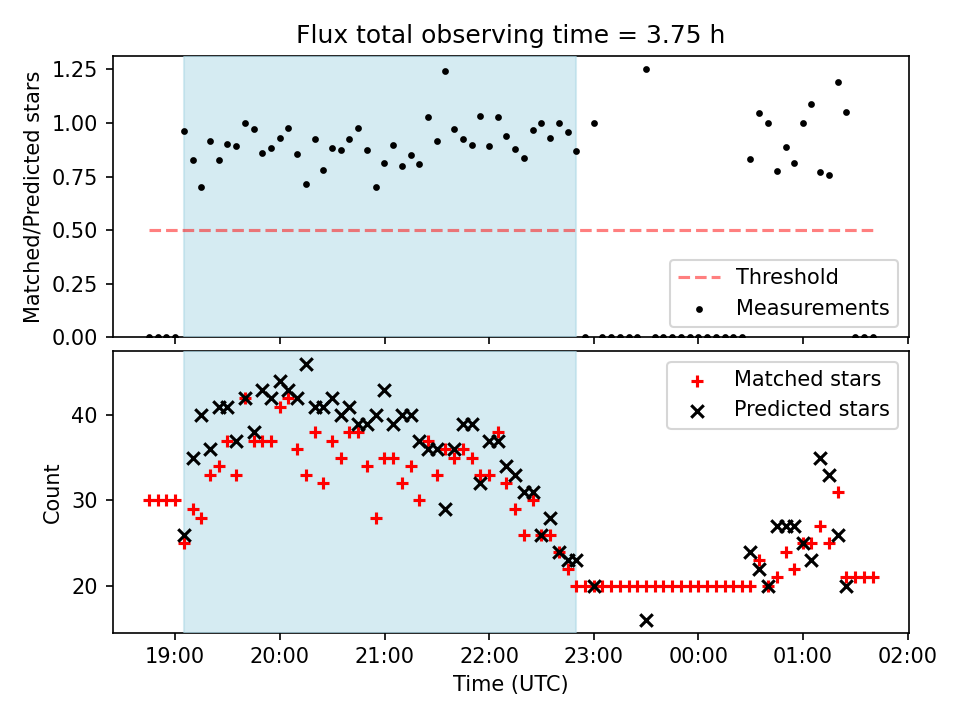 Flux total observing time = 3.75 h

Matched/Predicted stars

1.25
1.00
0.75
0.50
0.25
0.00

Threshold
Measurements

Count

40
30
20

Matched stars
Predicted stars

19:00 20:00 21:00 22:00 23:00 00:00 01:00 02:00

Time (UTC)